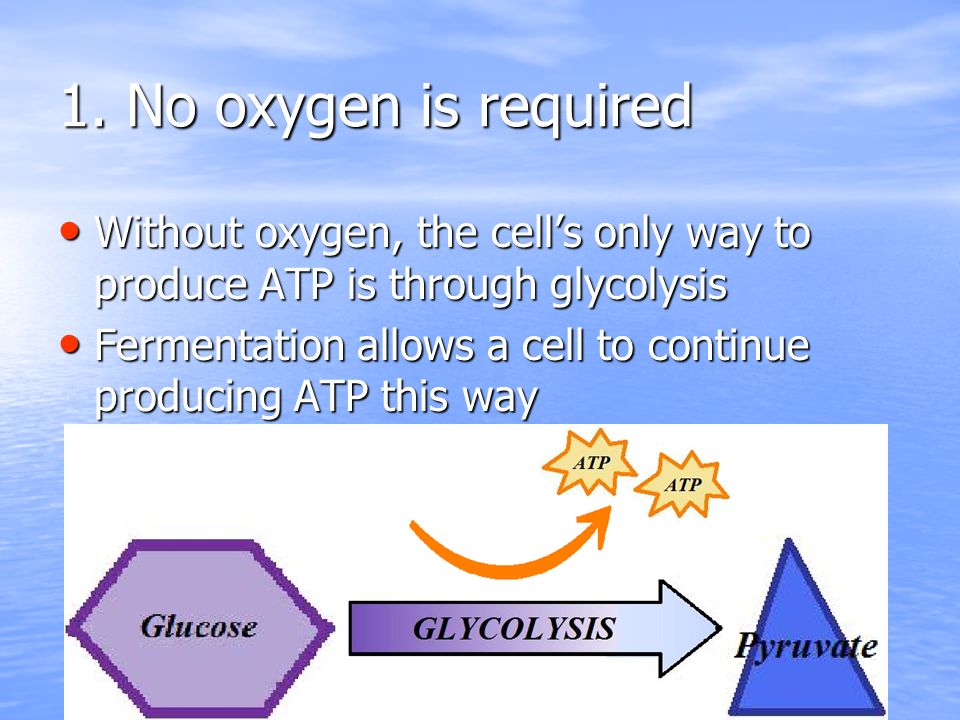 1. No oxygen is required

• Without oxygen, the cell's only way to produce ATP is through glycolysis
• Fermentation allows a cell to continue producing ATP this way

ATP
ATP
Glucose
GLYCOLYSIS
Pyruvate